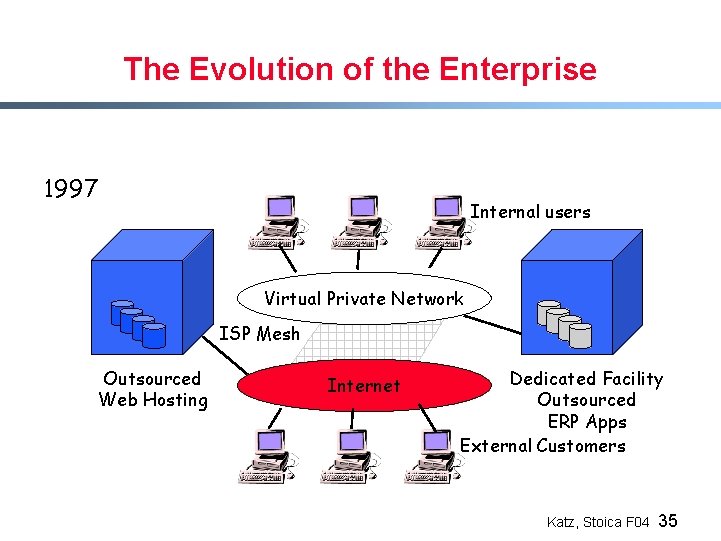 The Evolution of the Enterprise

1997

Internal users

Virtual Private Network

ISP Mesh

Outsourced Web Hosting

Internet

Dedicated Facility Outsourced ERP Apps

External Customers

Katz, Stoica F04 35